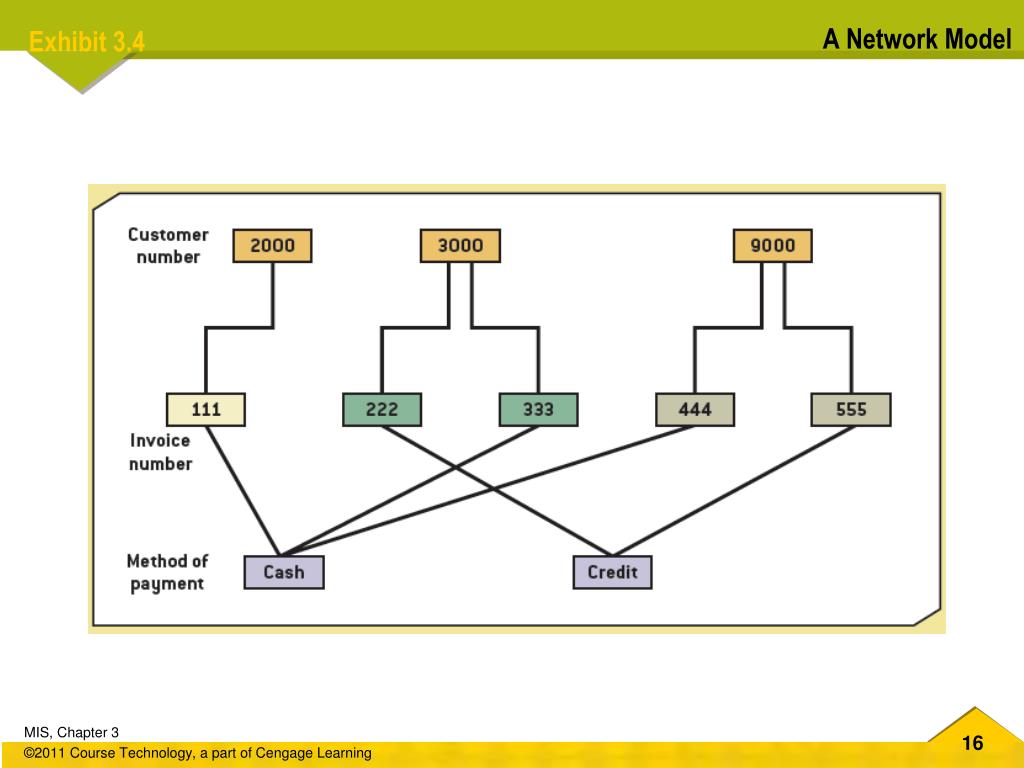 Exhibit 3.4

A Network Model

Customer number

2000

3000

9000

111

222

333

444

555

Invoice number

Method of payment

Cash

Credit

MIS, Chapter 3

©2011 Course Technology, a part of Cengage Learning

16